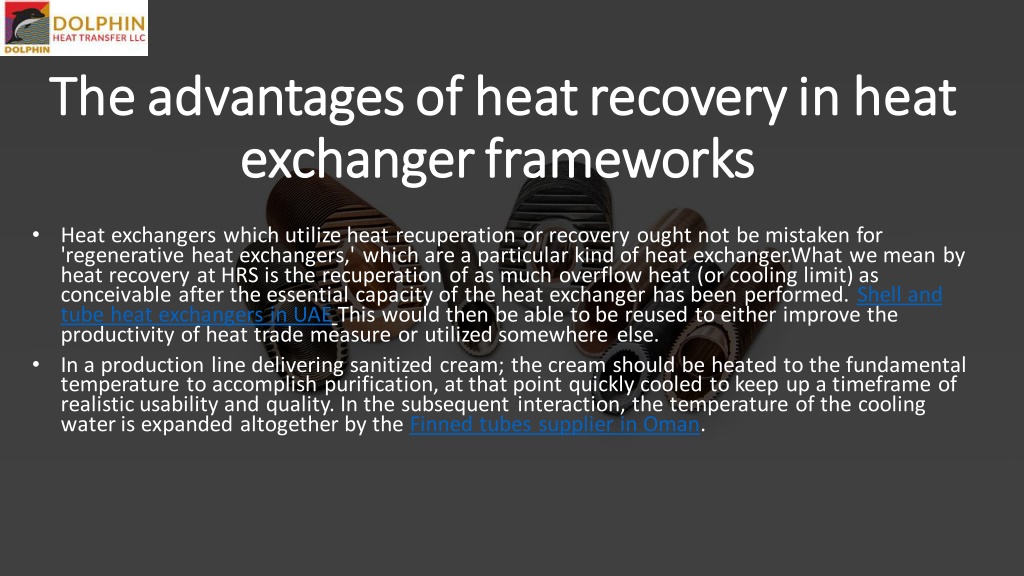 DOLPHIN
HEAT TRANSFER LLC
DOLPHIN

The advantages of heat recovery in heat exchanger frameworks

• Heat exchangers which utilize heat recuperation or recovery ought not be mistaken for 'regenerative heat exchangers,' which are a particular kind of heat exchanger.What we mean by heat recovery at HRS is the recuperation of as much overflow heat (or cooling limit) as conceivable after the essential capacity of the heat exchanger has been performed. Shell and tube heat exchangers in UAE This would then be able to be reused to either improve the productivity of heat trade measure or utilized somewhere else.

• In a production line delivering sanitized cream; the cream should be heated to the fundamental temperature to accomplish purification, at that point quickly cooled to keep up a timeframe of realistic usability and quality. In the subsequent interaction, the temperature of the cooling water is expanded altogether by the Finned tubes supplier in Oman.